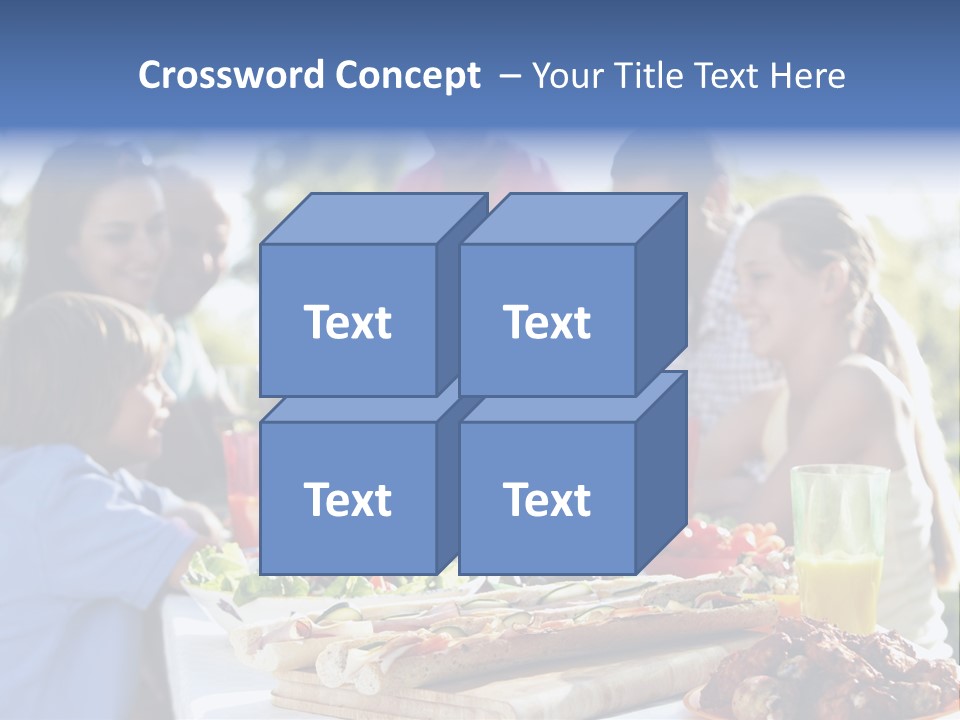 Crossword Concept – Your Title Text Here

Text

Text

Text

Text